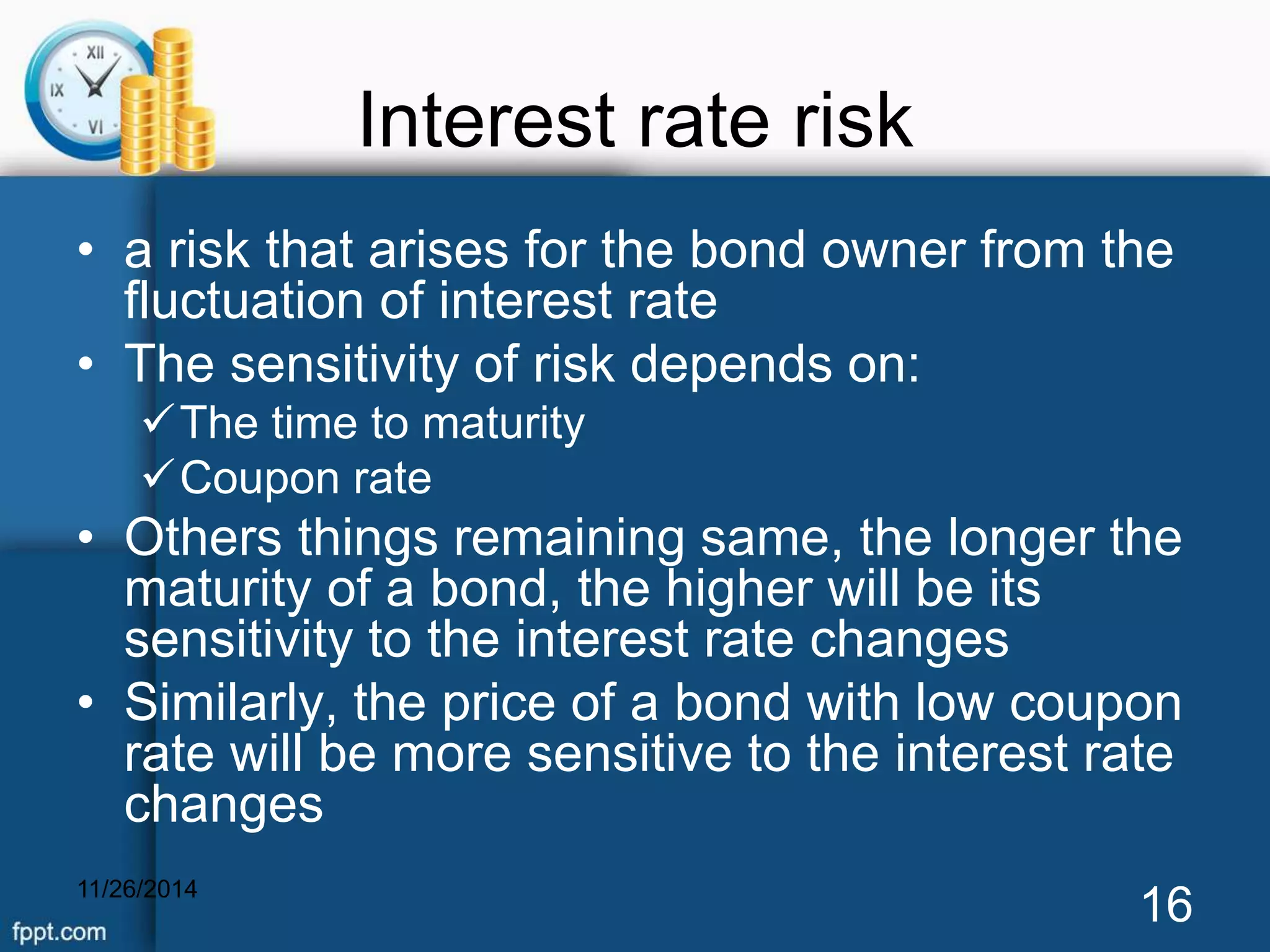 XII
IX
VI

Interest rate risk

• a risk that arises for the bond owner from the fluctuation of interest rate
• The sensitivity of risk depends on:
✓The time to maturity
✓Coupon rate
• Others things remaining same, the longer the maturity of a bond, the higher will be its sensitivity to the interest rate changes
• Similarly, the price of a bond with low coupon rate will be more sensitive to the interest rate changes

11/26/2014

16

fppt.com